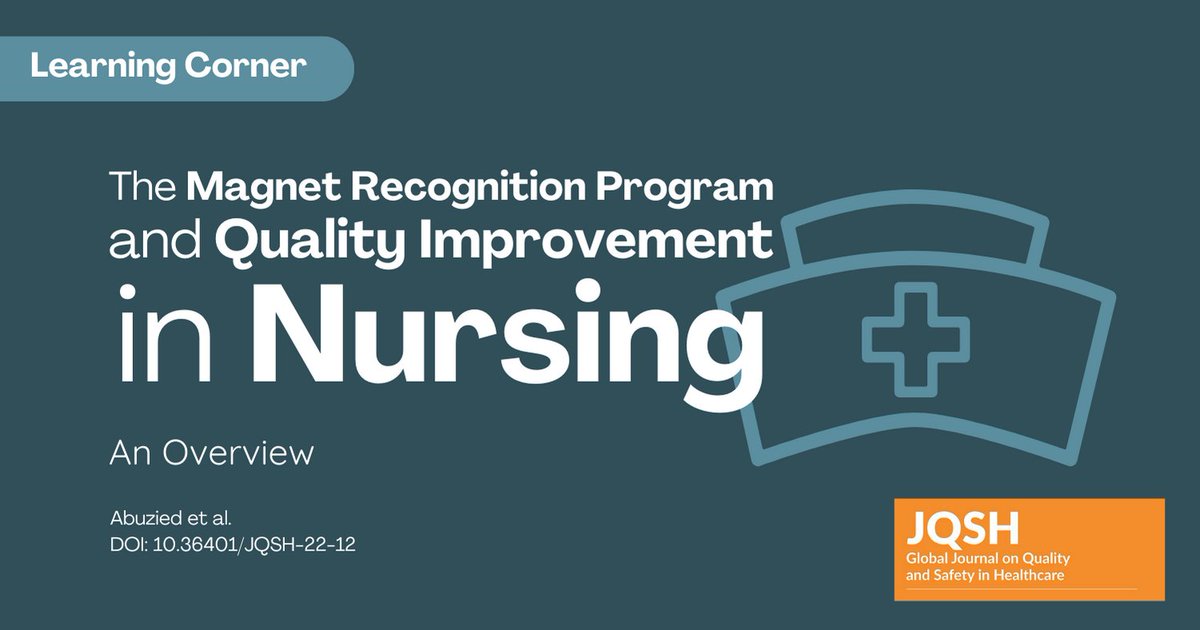 Learning Corner

The Magnet Recognition Program and Quality Improvement in Nursing

An Overview

Abuzied et al.
DOI: 10.36401/JQSH-22-12

JQSH
Global Journal on Quality and Safety in Healthcare